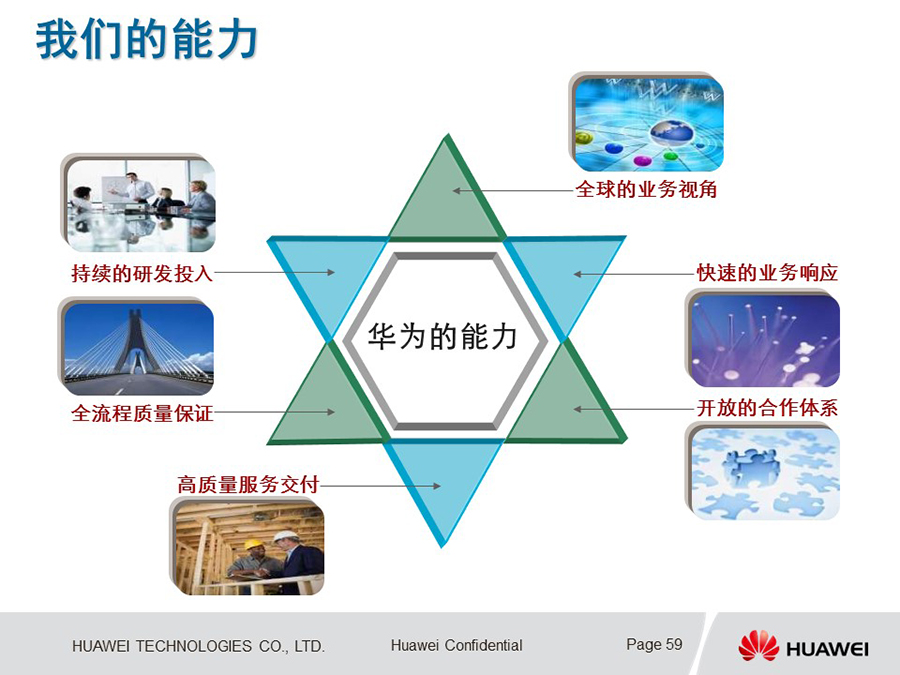 我们的能力

全球的业务视角

持续的研发投入

快速的业务响应

华为的能力

全流程质量保证

开放的合作体系

高质量服务交付

HUAWEI TECHNOLOGIES CO., LTD.

Huawei Confidential

Page 59

HUAWEI